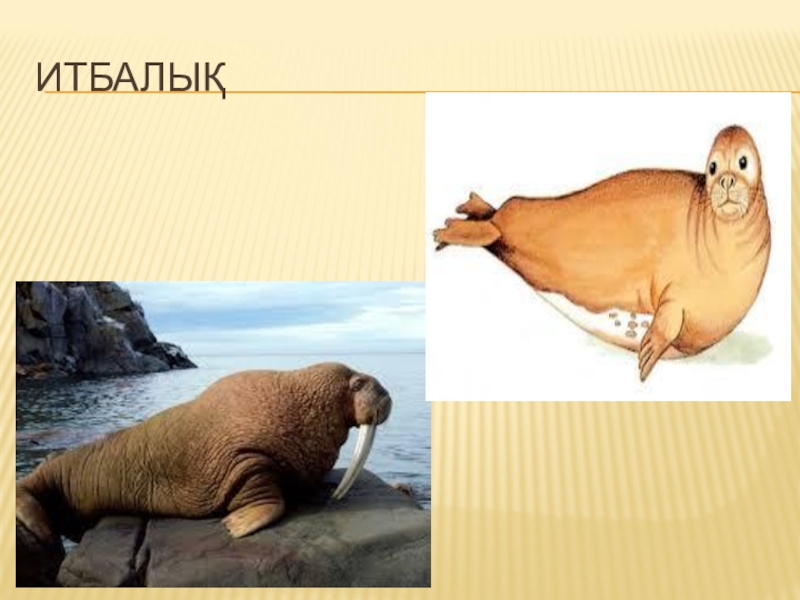 ИТБАЛЫҚ